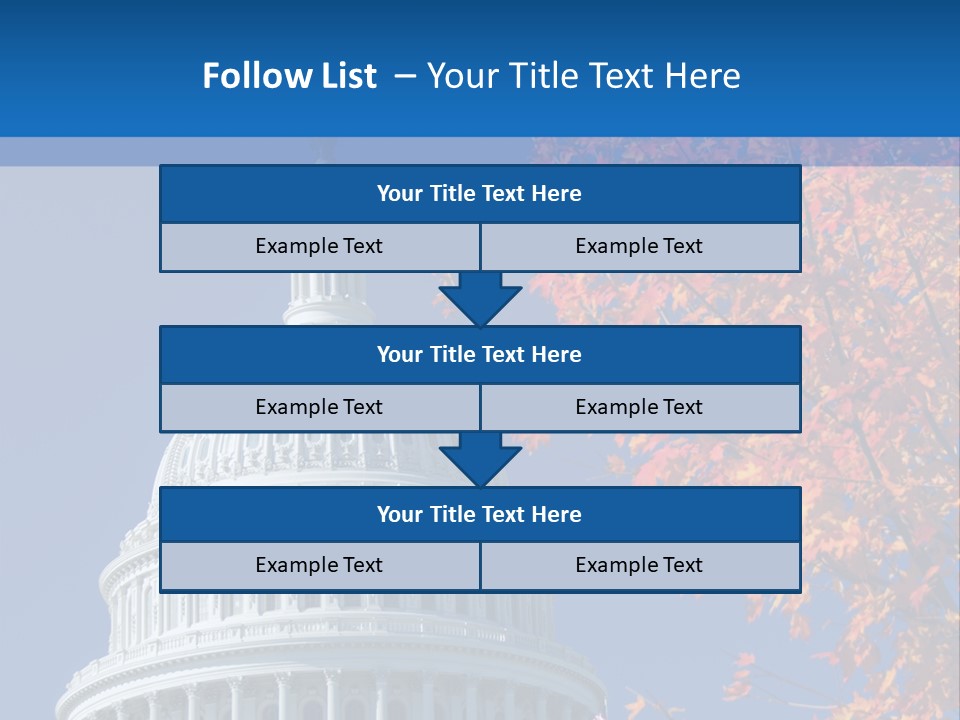 Follow List – Your Title Text Here

Your Title Text Here

Example Text

Example Text

Your Title Text Here

Example Text

Example Text

Your Title Text Here

Example Text

Example Text